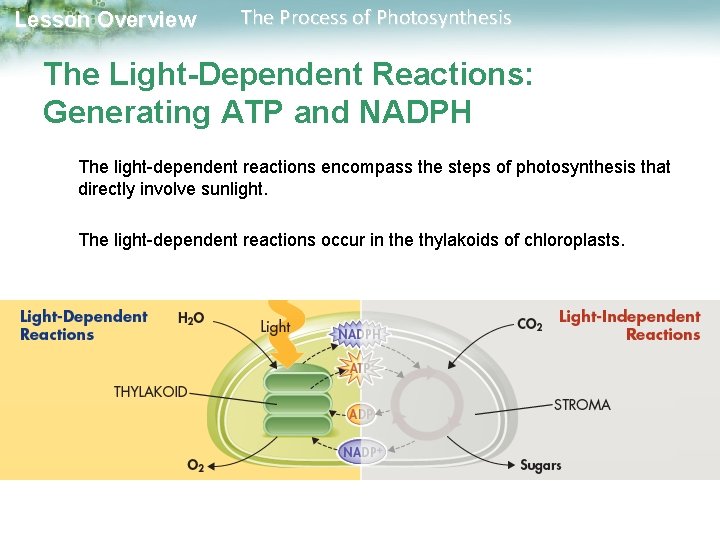 Lesson Overview The Process of Photosynthesis

The Light-Dependent Reactions: Generating ATP and NADPH

The light-dependent reactions encompass the steps of photosynthesis that directly involve sunlight.

The light-dependent reactions occur in the thylakoids of chloroplasts.

Light-Dependent Reactions

$H_2O$

Light

NADPH

ATP

THYLAKOID

ADP

$NADP^+$

$O_2$

$CO_2$

Light-Independent Reactions

STROMA

Sugars